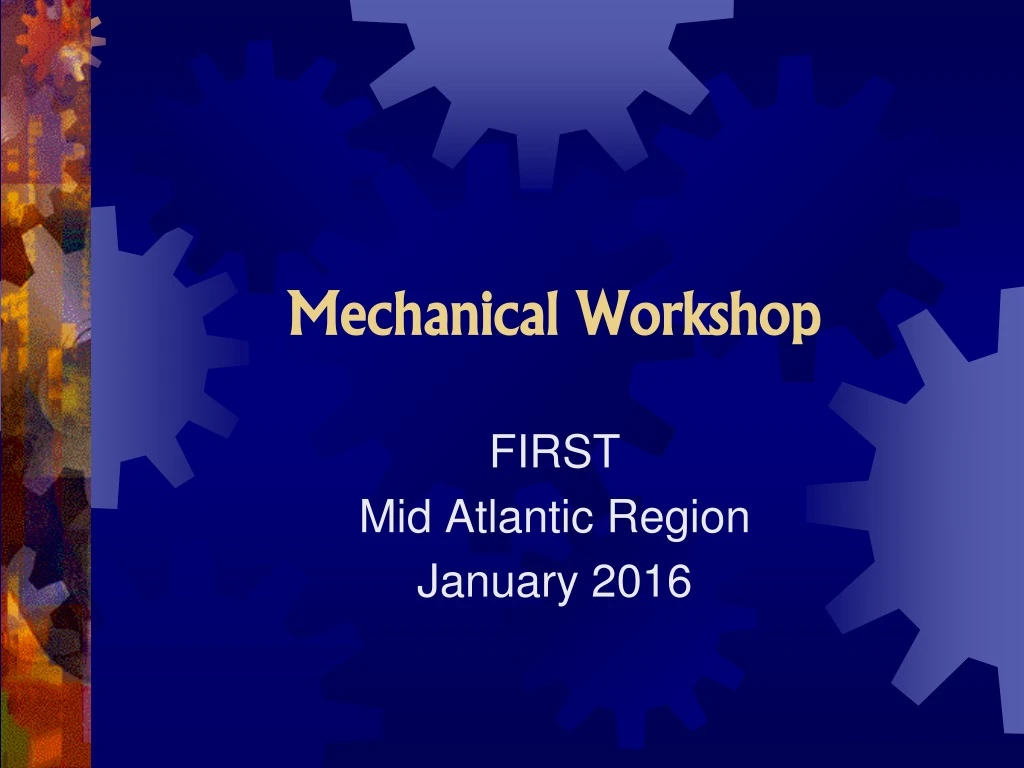 Mechanical Workshop

FIRST
Mid Atlantic Region
January 2016